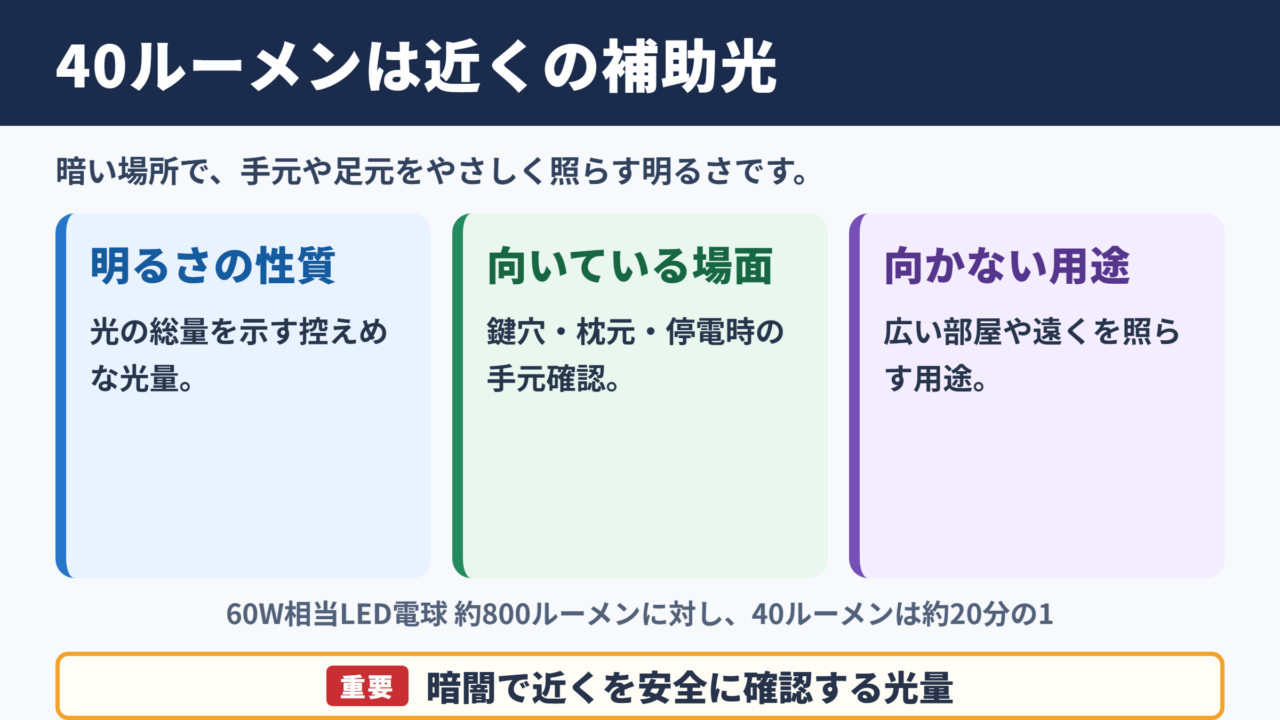 40ルーメンは近くの補助光

暗い場所で、手元や足元をやさしく照らす明るさです。

明るさの性質

光の総量を示す控えめな光量。

向いている場面

鍵穴・枕元・停電時の手元確認。

向かない用途

広い部屋や遠くを照らす用途。

60W相当LED電球 約800ルーメンに対し、40ルーメンは約20分の1

重要 暗闇で近くを安全に確認する光量